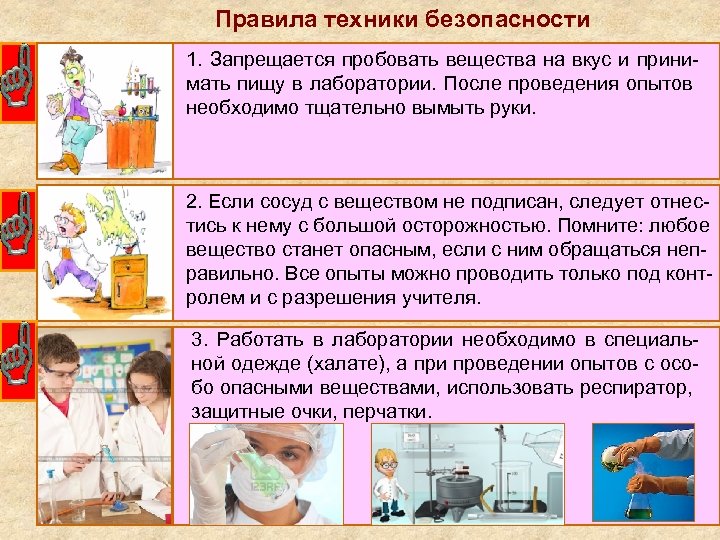 Правила техники безопасности

1. Запрещается пробовать вещества на вкус и принимать пищу в лаборатории. После проведения опытов необходимо тщательно вымыть руки.

2. Если сосуд с веществом не подписан, следует отнестись к нему с большой осторожностью. Помните: любое вещество станет опасным, если с ним обращаться неправильно. Все опыты можно проводить только под контролем и с разрешения учителя.

3. Работать в лаборатории необходимо в специальной одежде (халате), а при проведении опытов с особо опасными веществами, использовать респиратор, защитные очки, перчатки.

123RF